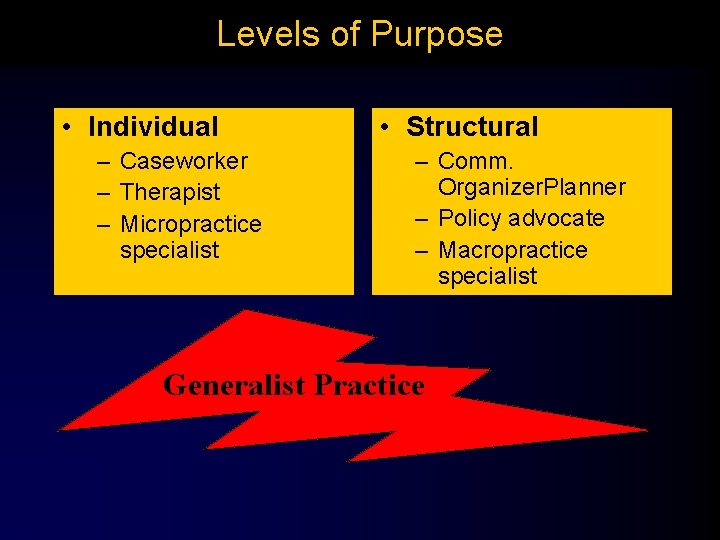 Levels of Purpose

• Individual
– Caseworker
– Therapist
– Micropractice specialist

• Structural
– Comm. OrganizerPlanner
– Policy advocate
– Macropractice specialist

Generalist Practice